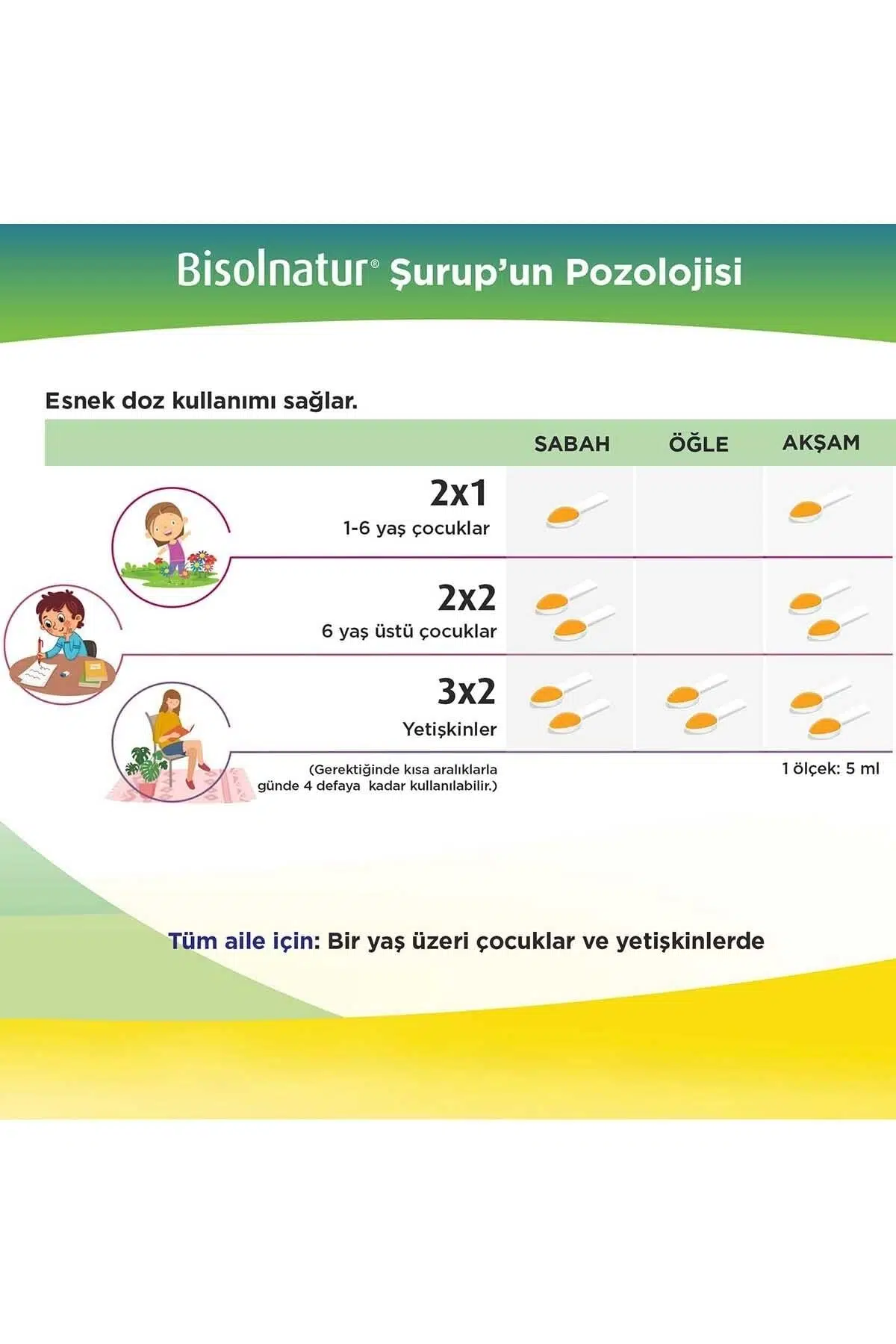 Bisolnatur® Şurup'un Pozolojisi

Esnek doz kullanımı sağlar.

| | SABAH | ÖĞLE | AKŞAM |
|---|---|---|---|
| 2x1 1-6 yaş çocuklar | | | |
| 2x2 6 yaş üstü çocuklar | | | |
| 3x2 Yetişkinler | | | |

(Gerektiğinde kısa aralıklarla günde 4 defaya kadar kullanılabilir.)

1 ölçek: 5 ml

Tüm aile için: Bir yaş üzeri çocuklar ve yetişkinlerde